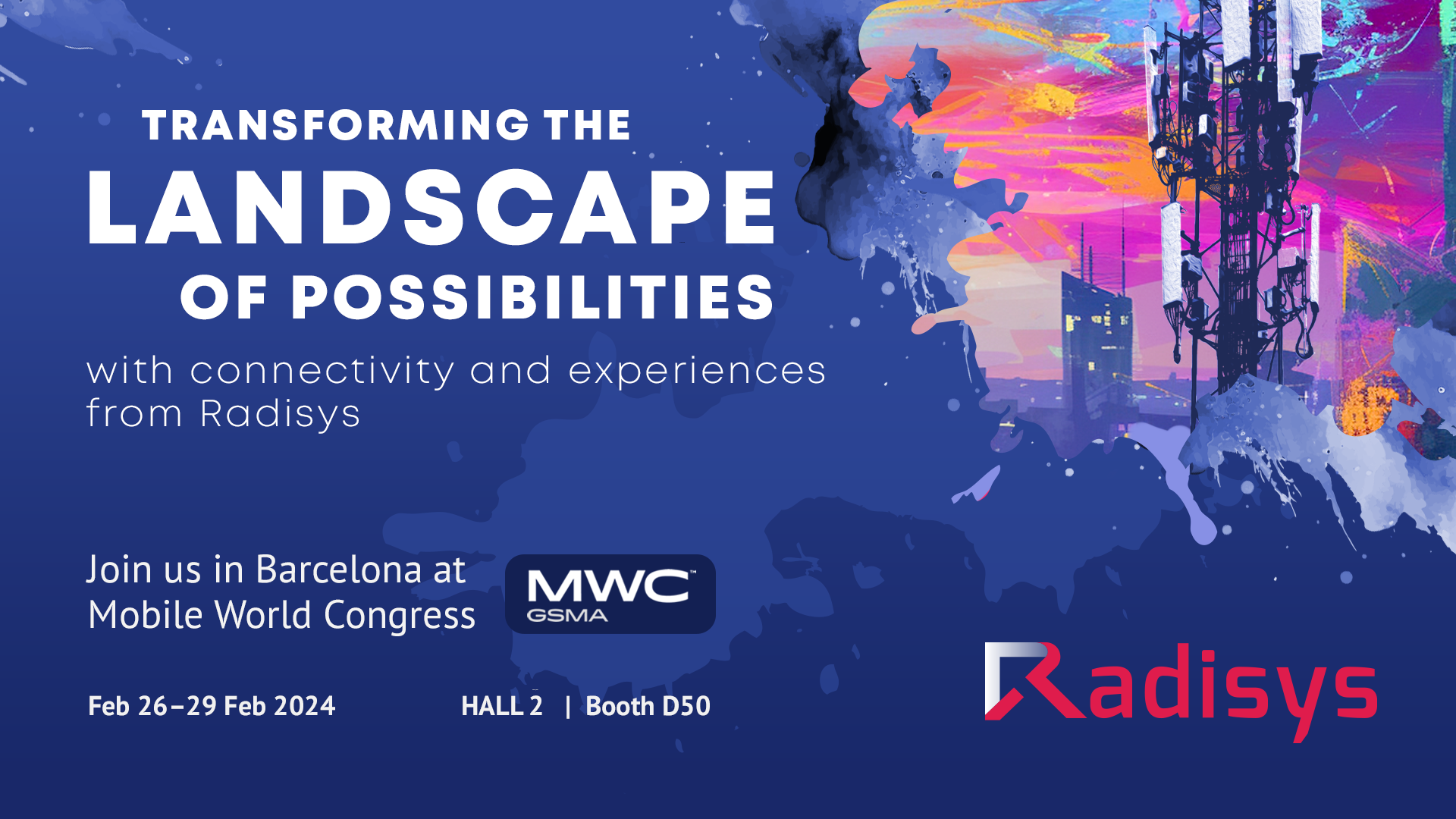 TRANSFORMING THE LANDSCAPE OF POSSIBILITIES

with connectivity and experiences from Radisys

Join us in Barcelona at Mobile World Congress

MWC GSMA

Feb 26–29 Feb 2024

HALL 2 | Booth D50

Radisys